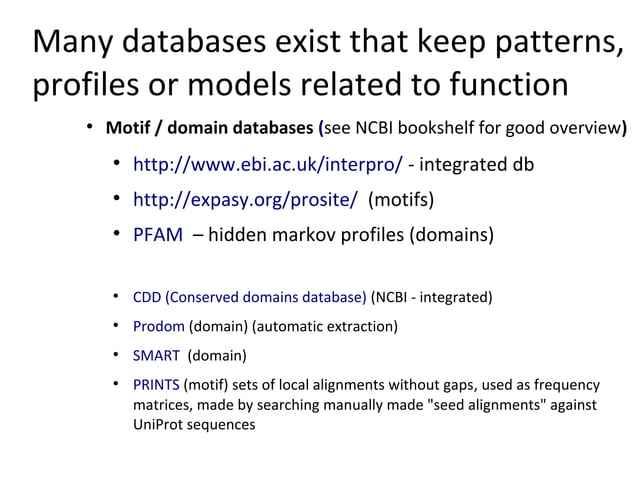 Many databases exist that keep patterns, profiles or models related to function

• Motif / domain databases (see NCBI bookshelf for good overview)

• http://www.ebi.ac.uk/interpro/ - integrated db

• http://expasy.org/prosite/ (motifs)

• PFAM – hidden markov profiles (domains)

• CDD (Conserved domains database) (NCBI - integrated)

• Prodom (domain) (automatic extraction)

• SMART (domain)

• PRINTS (motif) sets of local alignments without gaps, used as frequency matrices, made by searching manually made "seed alignments" against UniProt sequences